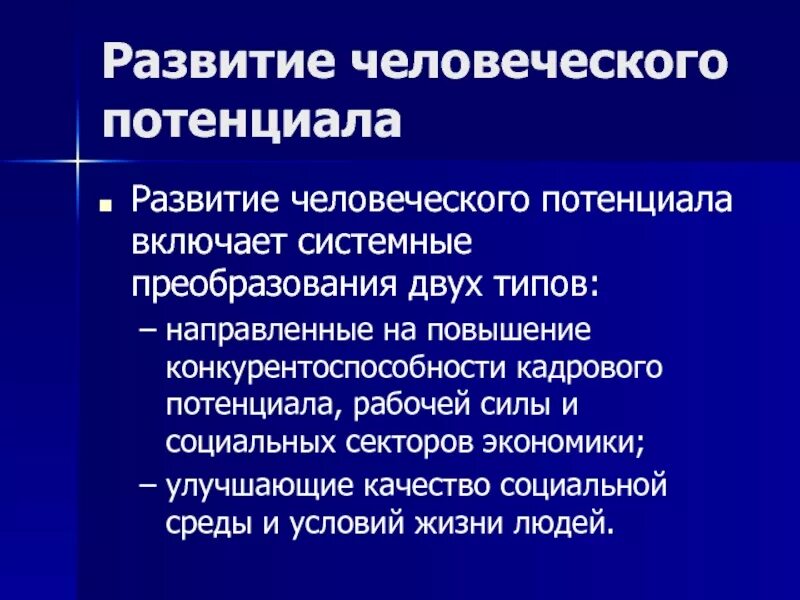 Развитие человеческого потенциала

■ Развитие человеческого потенциала включает системные преобразования двух типов:

– направленные на повышение конкурентоспособности кадрового потенциала, рабочей силы и социальных секторов экономики;

– улучшающие качество социальной среды и условий жизни людей.